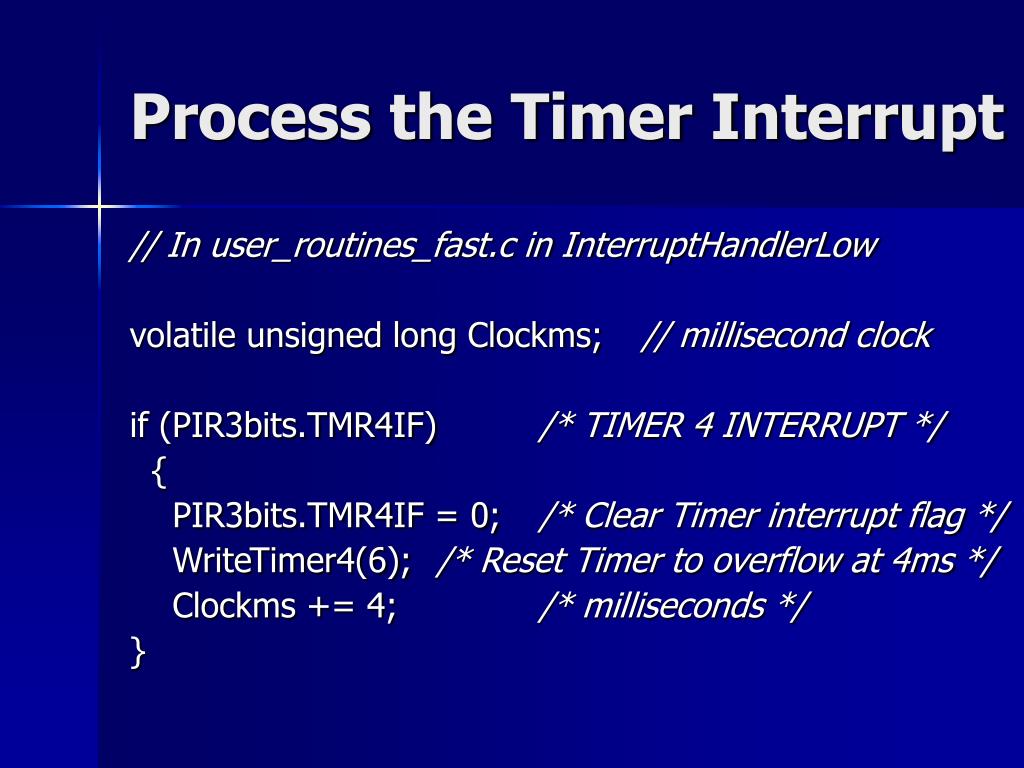 Process the Timer Interrupt

// In user_routines_fast.c in InterruptHandlerLow

volatile unsigned long Clockms; // millisecond clock

if (PIR3bits.TMR4IF) /* TIMER 4 INTERRUPT */
{
PIR3bits.TMR4IF = 0; /* Clear Timer interrupt flag */
WriteTimer4(6); /* Reset Timer to overflow at 4ms */
Clockms += 4; /* milliseconds */
}